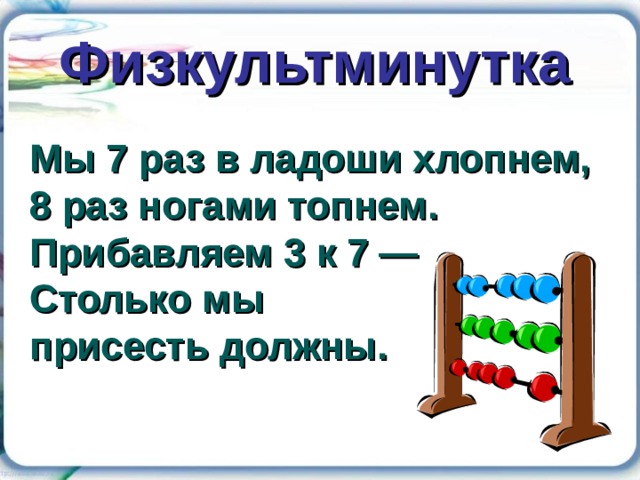 Физкультминутка

Мы 7 раз в ладоши хлопнем,
8 раз ногами топнем.
Прибавляем 3 к 7 —
Столько мы
присесть должны.